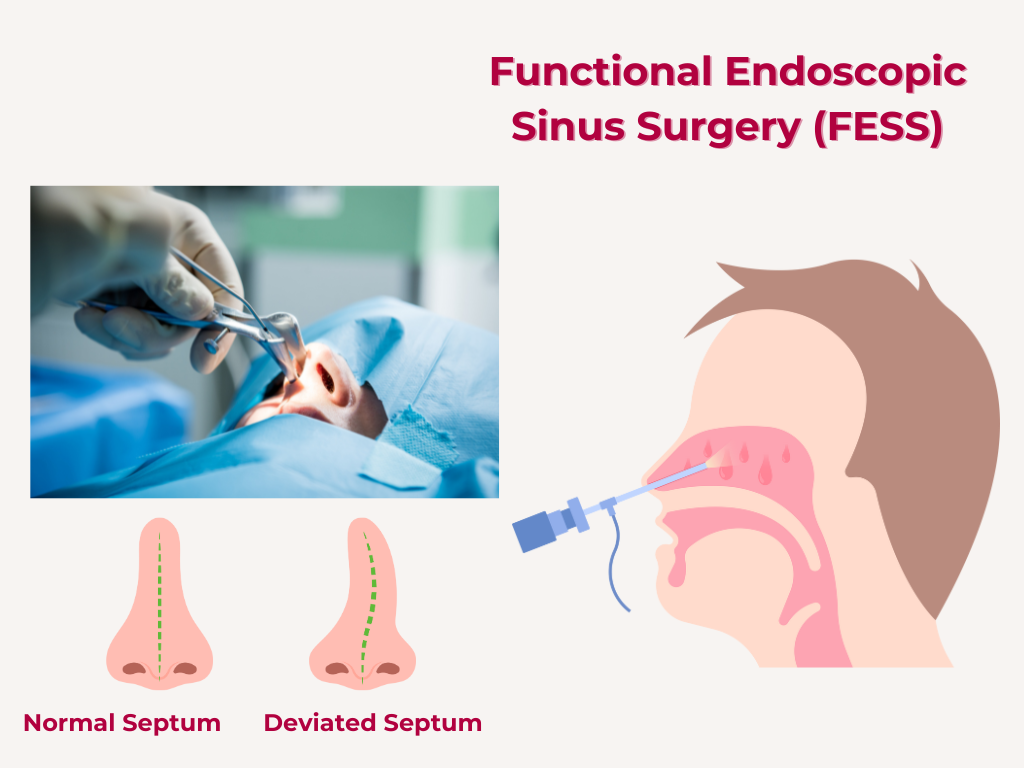 Functional Endoscopic Sinus Surgery (FESS)

Normal Septum

Deviated Septum